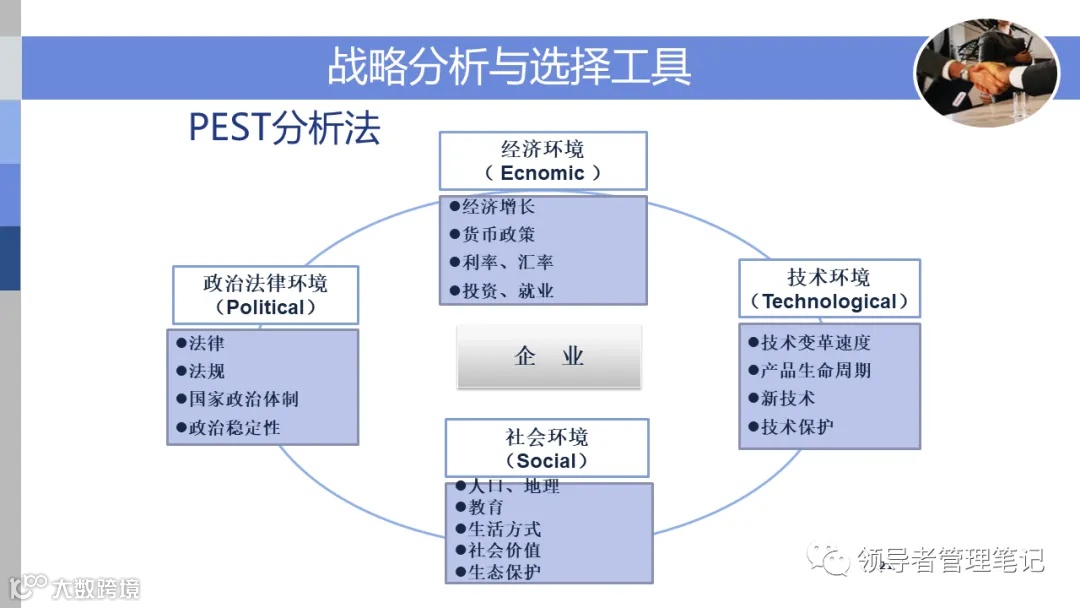 战略分析与选择工具

PEST分析法

经济环境
（ Ecnomic ）

●经济增长
●货币政策
●利率、汇率
●投资、就业

政治法律环境
（Political）

●法律
●法规
●国家政治体制
●政治稳定性

企 业

技术环境
（Technological）

●技术变革速度
●产品生命周期
●新技术
●技术保护

社会环境
（Social）

●人口、地理
●教育
●生活方式
●社会价值
●生态保护

领导者管理笔记

大数跨境